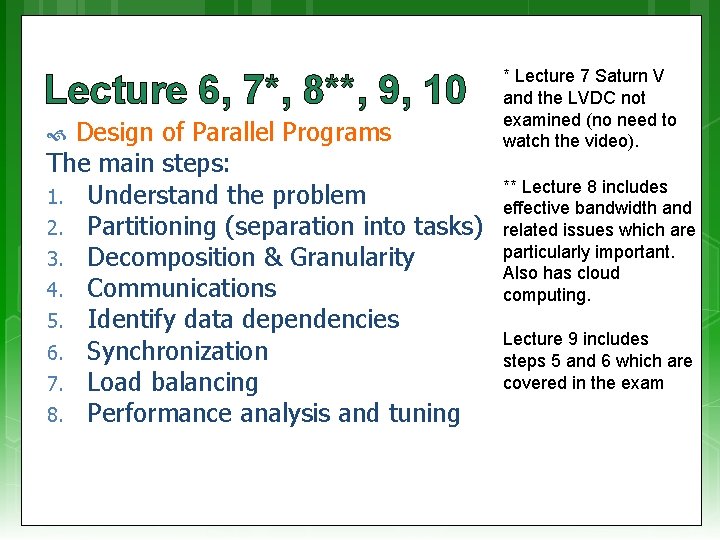 Lecture 6, 7*, 8**, 9, 10

Design of Parallel Programs

The main steps:

1. Understand the problem
2. Partitioning (separation into tasks)
3. Decomposition & Granularity
4. Communications
5. Identify data dependencies
6. Synchronization
7. Load balancing
8. Performance analysis and tuning

* Lecture 7 Saturn V and the LVDC not examined (no need to watch the video).

** Lecture 8 includes effective bandwidth and related issues which are particularly important. Also has cloud computing.

Lecture 9 includes steps 5 and 6 which are covered in the exam